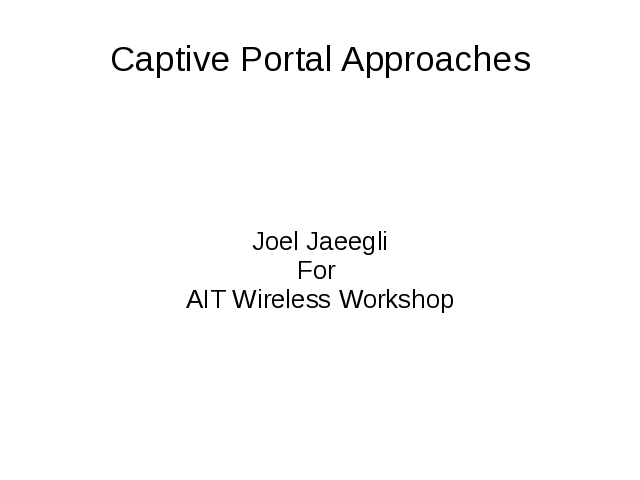 Captive Portal Approaches

Joel Jaeegli
For
AIT Wireless Workshop